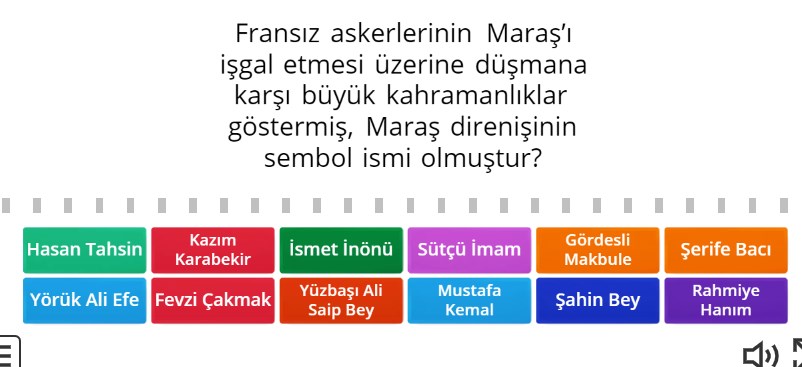 Fransız askerlerinin Maraş'ı işgal etmesi üzerine düşmana karşı büyük kahramanlıklar göstermiş, Maraş direnişinin sembol ismi olmuştur?

Hasan Tahsin
Kazım Karabekir
İsmet İnönü
Sütçü İmam
Gördesli Makbule
Şerife Bacı
Yörük Ali Efe
Fevzi Çakmak
Yüzbaşı Ali Saip Bey
Mustafa Kemal
Şahin Bey
Rahmiye Hanım